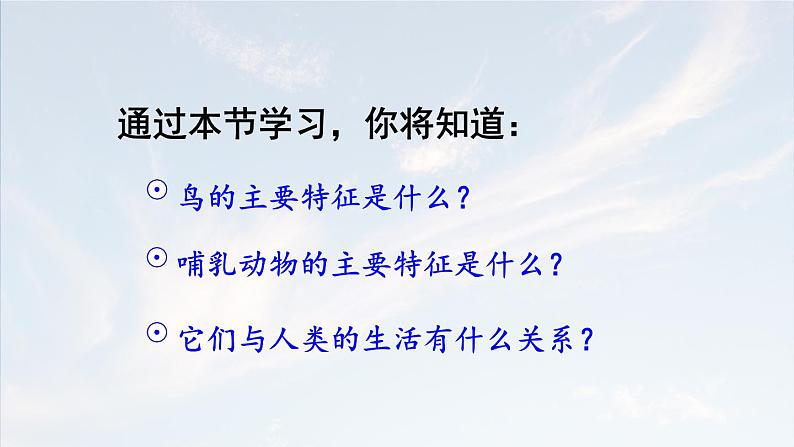 通过本节学习，你将知道：

⊙ 鸟的主要特征是什么？

⊙ 哺乳动物的主要特征是什么？

⊙ 它们与人类的生活有什么关系？